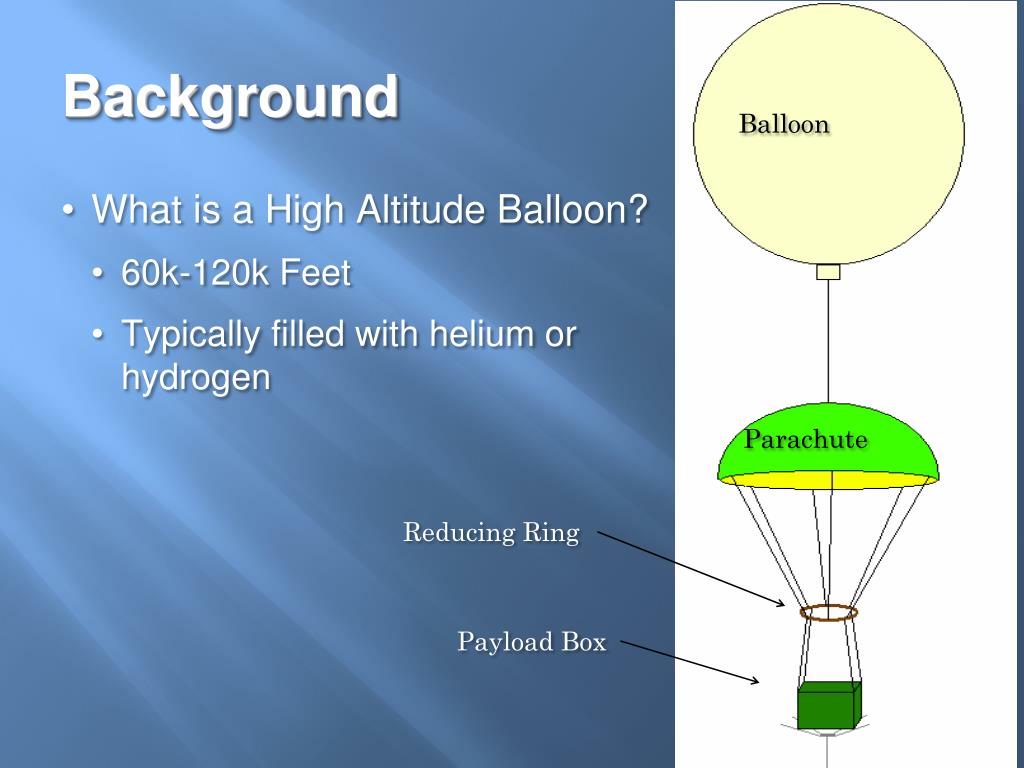 Background

• What is a High Altitude Balloon?
• 60k-120k Feet
• Typically filled with helium or hydrogen

Balloon

Parachute

Reducing Ring

Payload Box